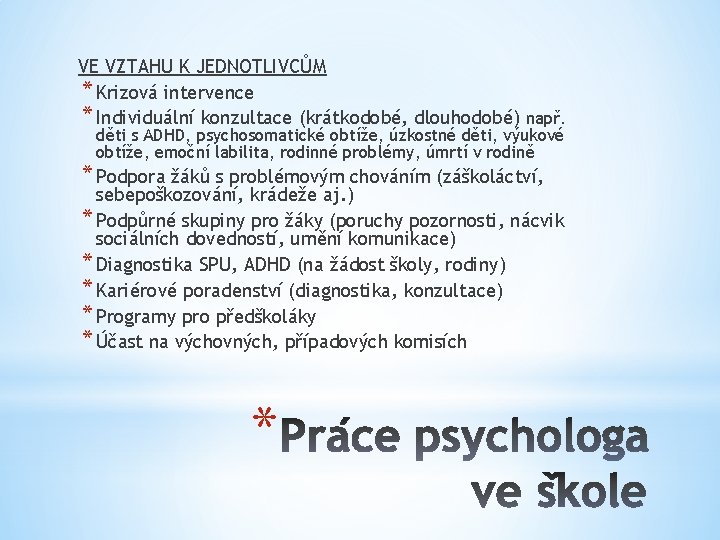 VE VZTAHU K JEDNOTLIVCŮM

* Krizová intervence
* Individuální konzultace (krátkodobé, dlouhodobé) např. děti s ADHD, psychosomatické obtíže, úzkostné děti, výukové obtíže, emoční labilita, rodinné problémy, úmrtí v rodině
* Podpora žáků s problémovým chováním (záškoláctví, sebepoškozování, krádeže aj.)
* Podpůrné skupiny pro žáky (poruchy pozornosti, nácvik sociálních dovedností, umění komunikace)
* Diagnostika SPU, ADHD (na žádost školy, rodiny)
* Kariérové poradenství (diagnostika, konzultace)
* Programy pro předškoláky
* Účast na výchovných, případových komisích

* Práce psychologa ve škole